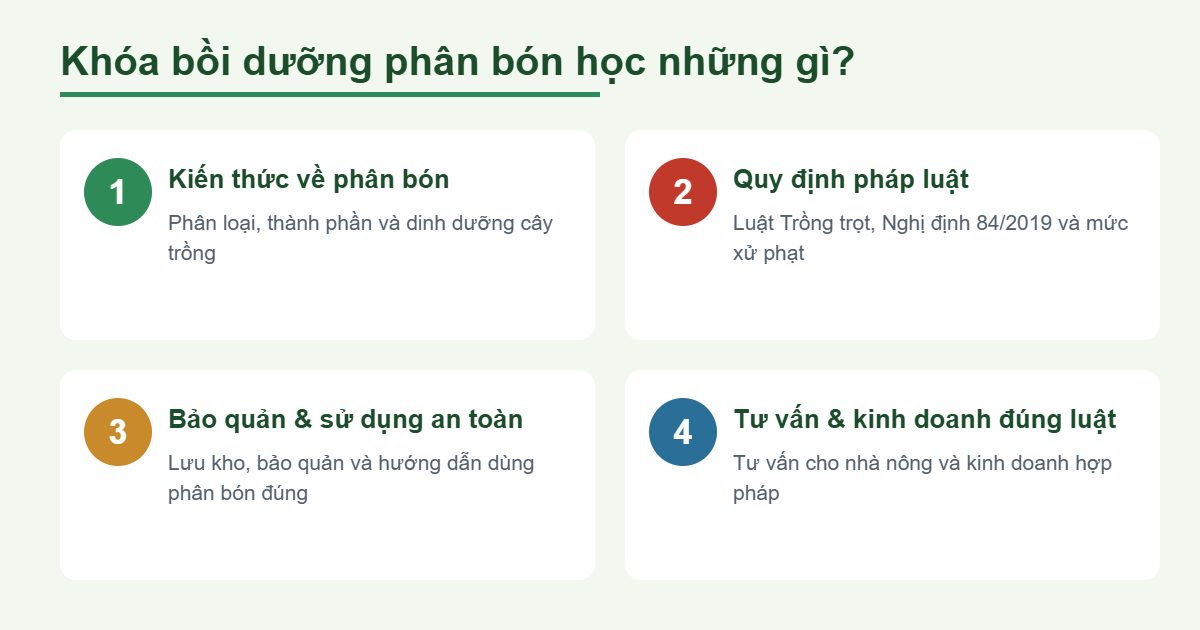 Khóa bồi dưỡng phân bón học những gì?

1

Kiến thức về phân bón

Phân loại, thành phần và dinh dưỡng cây trồng

2

Quy định pháp luật

Luật Trồng trọt, Nghị định 84/2019 và mức xử phạt

3

Bảo quản & sử dụng an toàn

Lưu kho, bảo quản và hướng dẫn dùng phân bón đúng

4

Tư vấn & kinh doanh đúng luật

Tư vấn cho nhà nông và kinh doanh hợp pháp